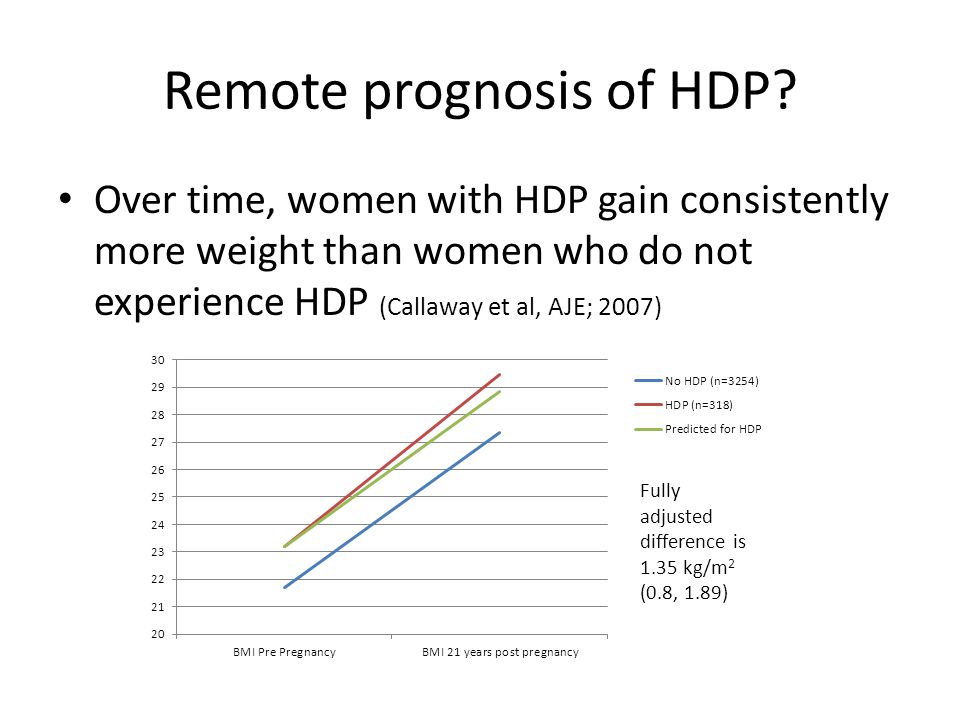 Remote prognosis of HDP?

• Over time, women with HDP gain consistently more weight than women who do not experience HDP (Callaway et al, AJE; 2007)

30
29
28
27
26
25
24
23
22
21
20

BMI Pre Pregnancy
BMI 21 years post pregnancy

No HDP (n=3254)
HDP (n=318)
Predicted for HDP

Fully adjusted difference is 1.35 kg/m$^2$ (0.8, 1.89)